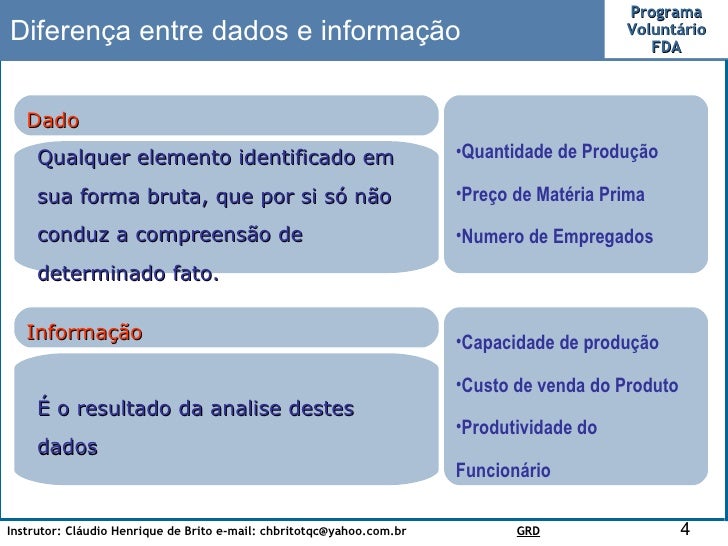 Diferença entre dados e informação

Programa
Voluntário
FDA

Dado

Qualquer elemento identificado em sua forma bruta, que por si só não conduz a compreensão de determinado fato.

•Quantidade de Produção
•Preço de Matéria Prima
•Numero de Empregados

Informação

É o resultado da analise destes dados

•Capacidade de produção
•Custo de venda do Produto
•Produtividade do Funcionário

Instrutor: Cláudio Henrique de Brito e-mail: chbritotqc@yahoo.com.br GRD 4